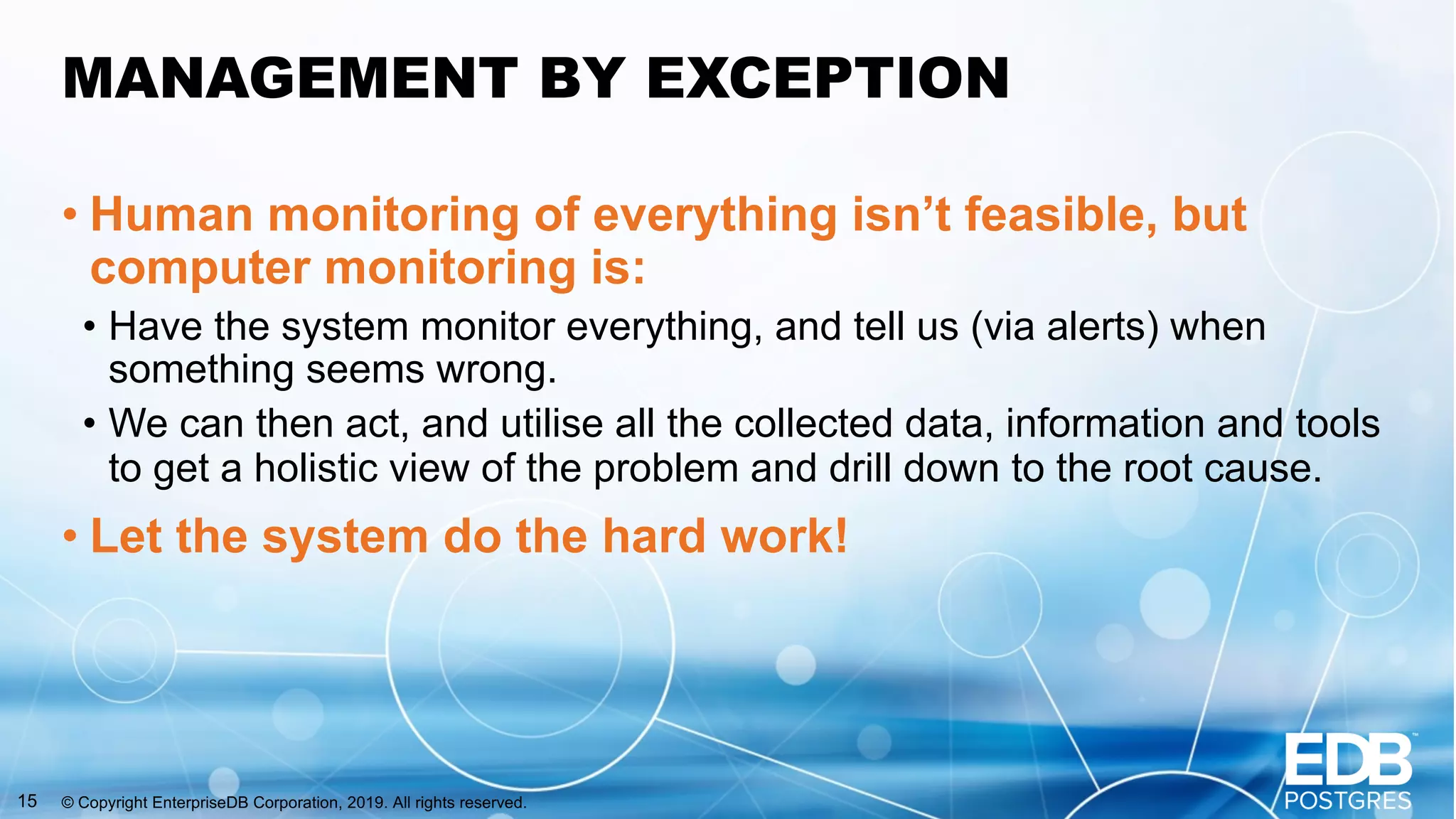 MANAGEMENT BY EXCEPTION

• Human monitoring of everything isn’t feasible, but computer monitoring is:

• Have the system monitor everything, and tell us (via alerts) when something seems wrong.

• We can then act, and utilise all the collected data, information and tools to get a holistic view of the problem and drill down to the root cause.

• Let the system do the hard work!

15 © Copyright EnterpriseDB Corporation, 2019. All rights reserved.

EDB™ POSTGRES